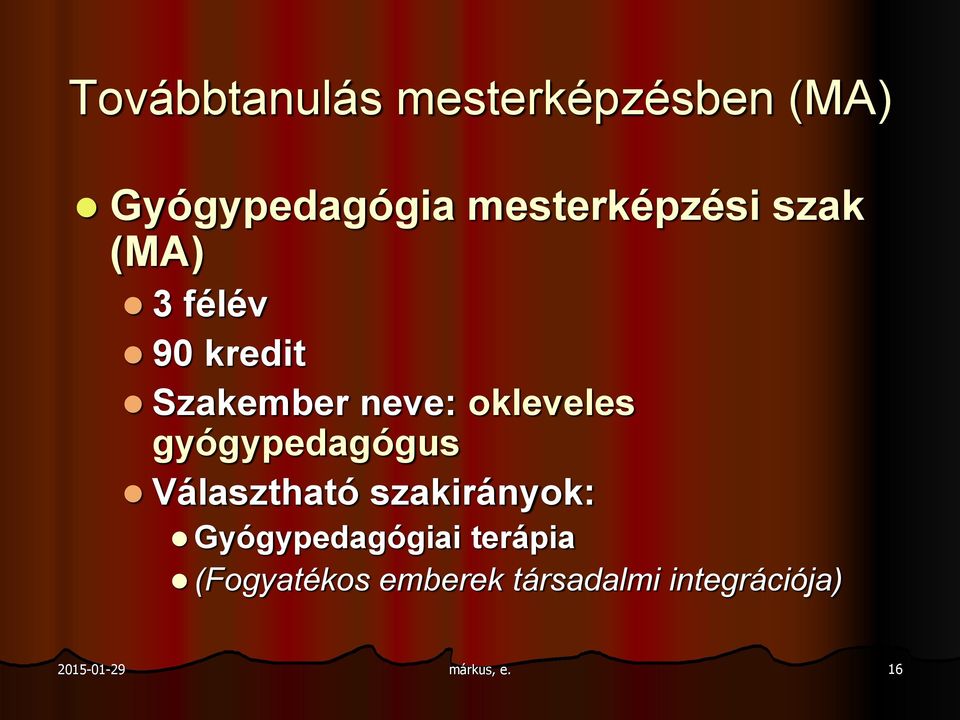 Továbbtanulás mesterképzésben (MA)

Gyógypedagógia mesterképzési szak (MA)

3 félév

90 kredit

Szakember neve: okleveles gyógypedagógus

Választható szakirányok:

Gyógypedagógiai terápia

(Fogyatékos emberek társadalmi integrációja)

2015-01-29

márkus, e.

16